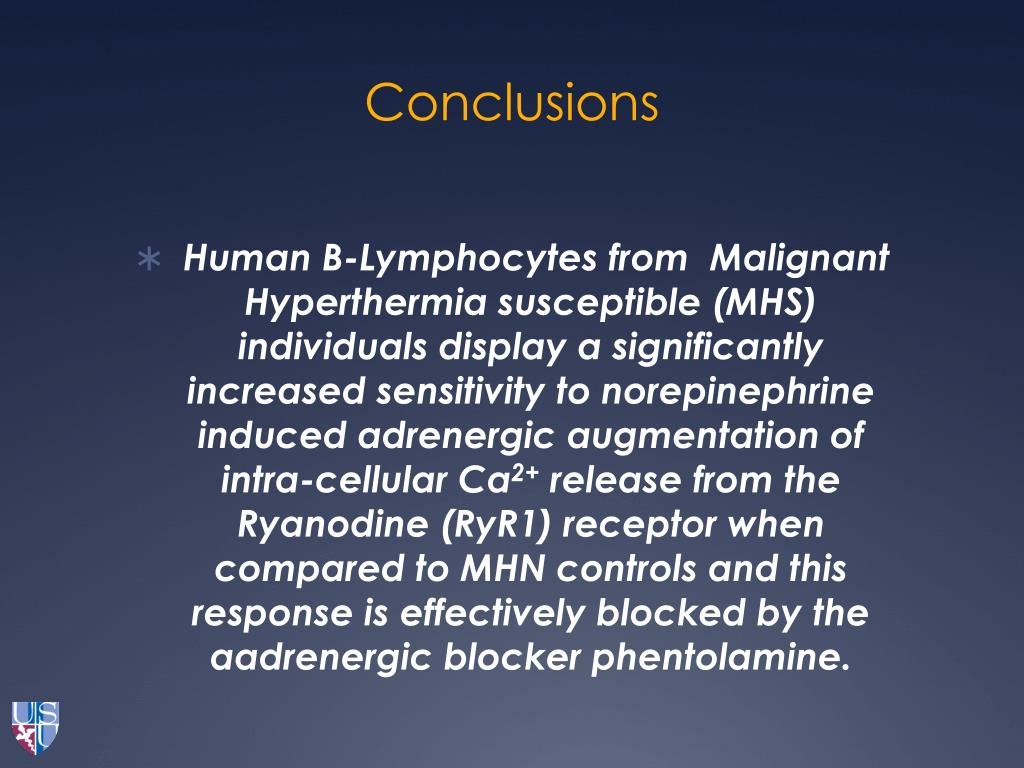 Conclusions

∗ Human B-Lymphocytes from Malignant Hyperthermia susceptible (MHS) individuals display a significantly increased sensitivity to norepinephrine induced adrenergic augmentation of intra-cellular $Ca^{2+}$ release from the Ryanodine (RyR1) receptor when compared to MHN controls and this response is effectively blocked by the aadrenergic blocker phentolamine.

US U